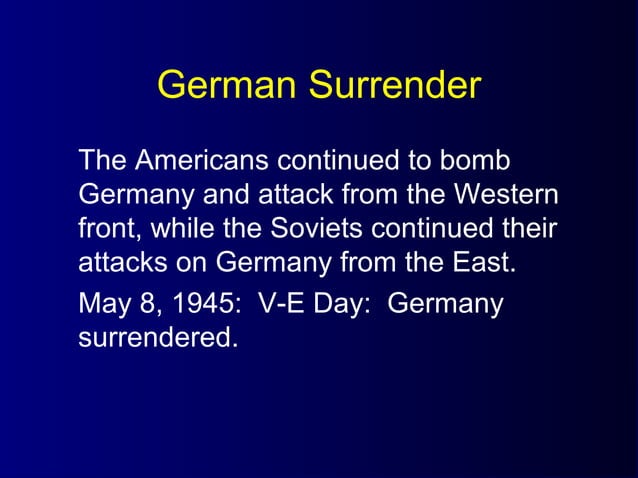 German Surrender

The Americans continued to bomb Germany and attack from the Western front, while the Soviets continued their attacks on Germany from the East.

May 8, 1945: V-E Day: Germany surrendered.